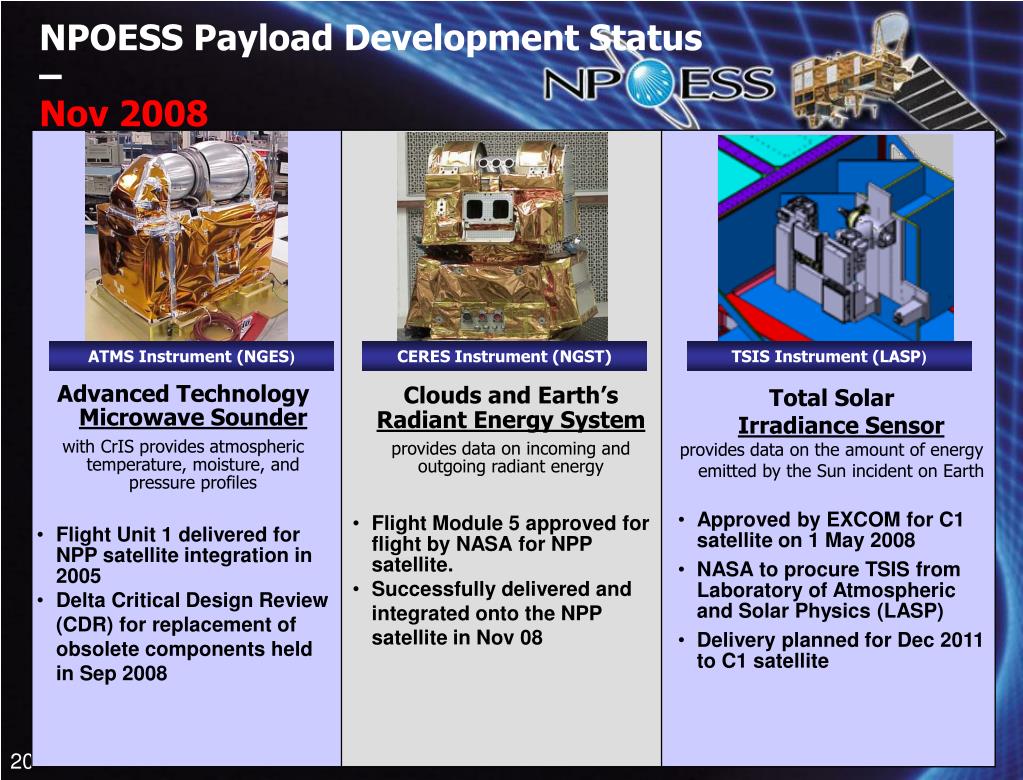 NPOESS Payload Development Status –
Nov 2008

NPOESS

ATMS Instrument (NGES)

Advanced Technology Microwave Sounder

with CrIS provides atmospheric temperature, moisture, and pressure profiles

• Flight Unit 1 delivered for NPP satellite integration in 2005
• Delta Critical Design Review (CDR) for replacement of obsolete components held in Sep 2008

CERES Instrument (NGST)

Clouds and Earth's Radiant Energy System

provides data on incoming and outgoing radiant energy

• Flight Module 5 approved for flight by NASA for NPP satellite.
• Successfully delivered and integrated onto the NPP satellite in Nov 08

TSIS Instrument (LASP)

Total Solar Irradiance Sensor

provides data on the amount of energy emitted by the Sun incident on Earth

• Approved by EXCOM for C1 satellite on 1 May 2008
• NASA to procure TSIS from Laboratory of Atmospheric and Solar Physics (LASP)
• Delivery planned for Dec 2011 to C1 satellite

20